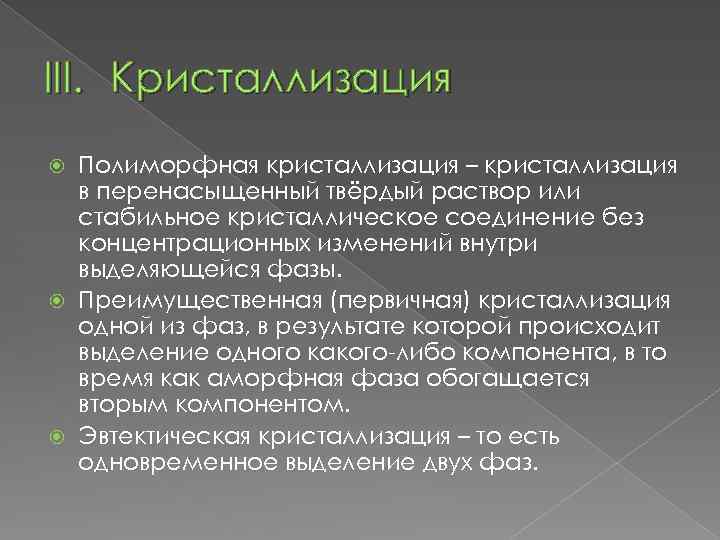 III. Кристаллизация

Полиморфная кристаллизация – кристаллизация в перенасыщенный твёрдый раствор или стабильное кристаллическое соединение без концентрационных изменений внутри выделяющейся фазы.

Преимущественная (первичная) кристаллизация одной из фаз, в результате которой происходит выделение одного какого-либо компонента, в то время как аморфная фаза обогащается вторым компонентом.

Эвтектическая кристаллизация – то есть одновременное выделение двух фаз.